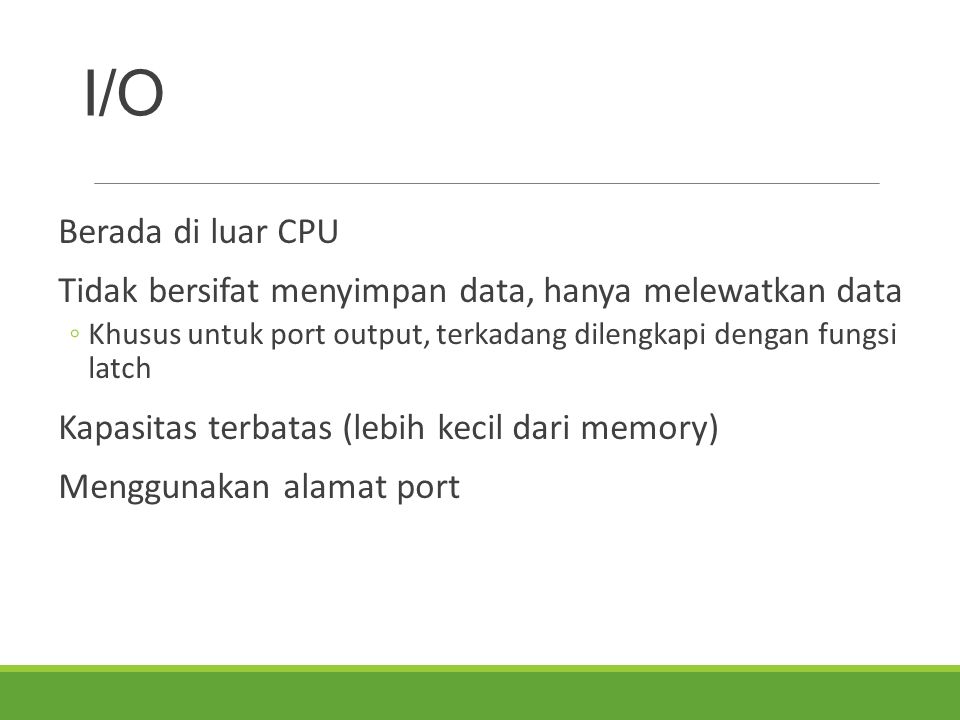 I/O

Berada di luar CPU

Tidak bersifat menyimpan data, hanya melewatkan data

◦ Khusus untuk port output, terkadang dilengkapi dengan fungsi latch

Kapasitas terbatas (lebih kecil dari memory)

Menggunakan alamat port